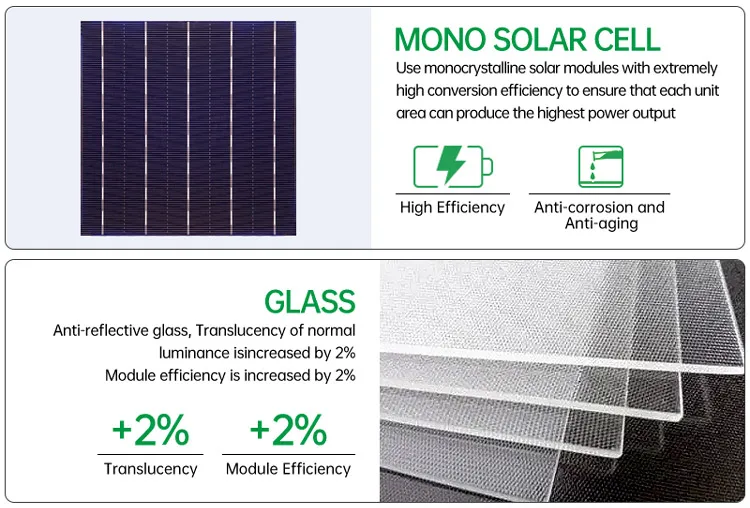 MONO SOLAR CELL
Use monocrystalline solar modules with extremely high conversion efficiency to ensure that each unit area can produce the highest power output

High Efficiency

Anti-corrosion and Anti-aging

GLASS
Anti-reflective glass, Translucency of normal luminance isincreased by 2%
Module efficiency is increased by 2%

+2%
Translucency

+2%
Module Efficiency